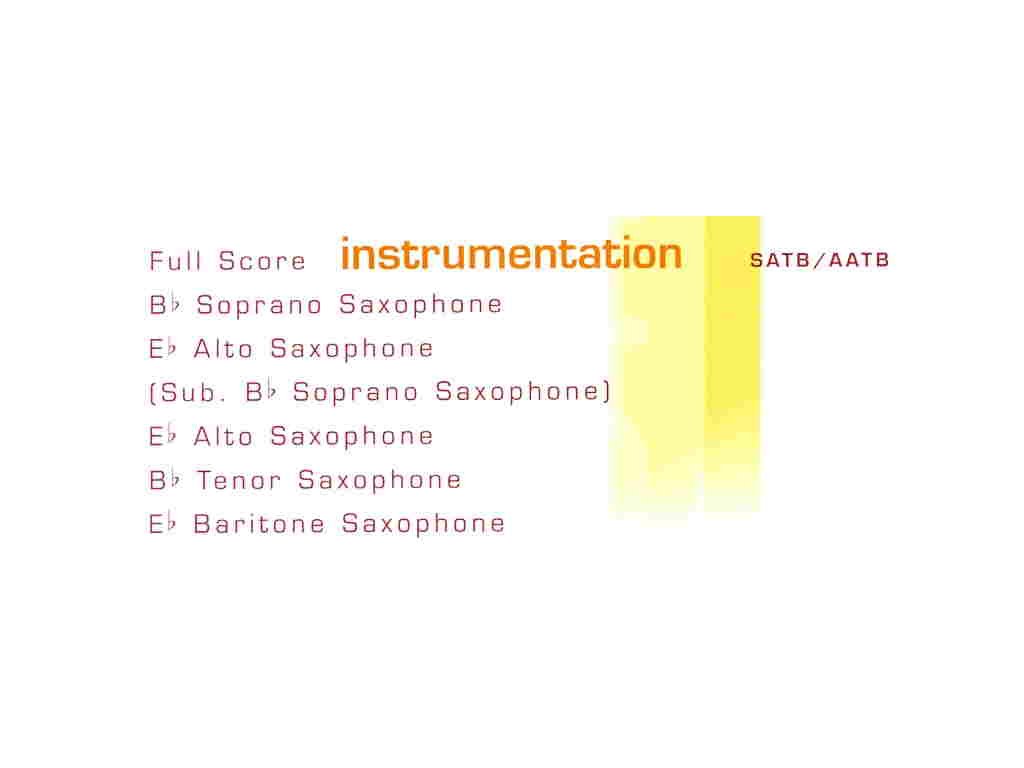 Full Score instrumentation SATB/AATB

B♭ Soprano Saxophone

E♭ Alto Saxophone

(Sub. B♭ Soprano Saxophone)

E♭ Alto Saxophone

B♭ Tenor Saxophone

E♭ Baritone Saxophone